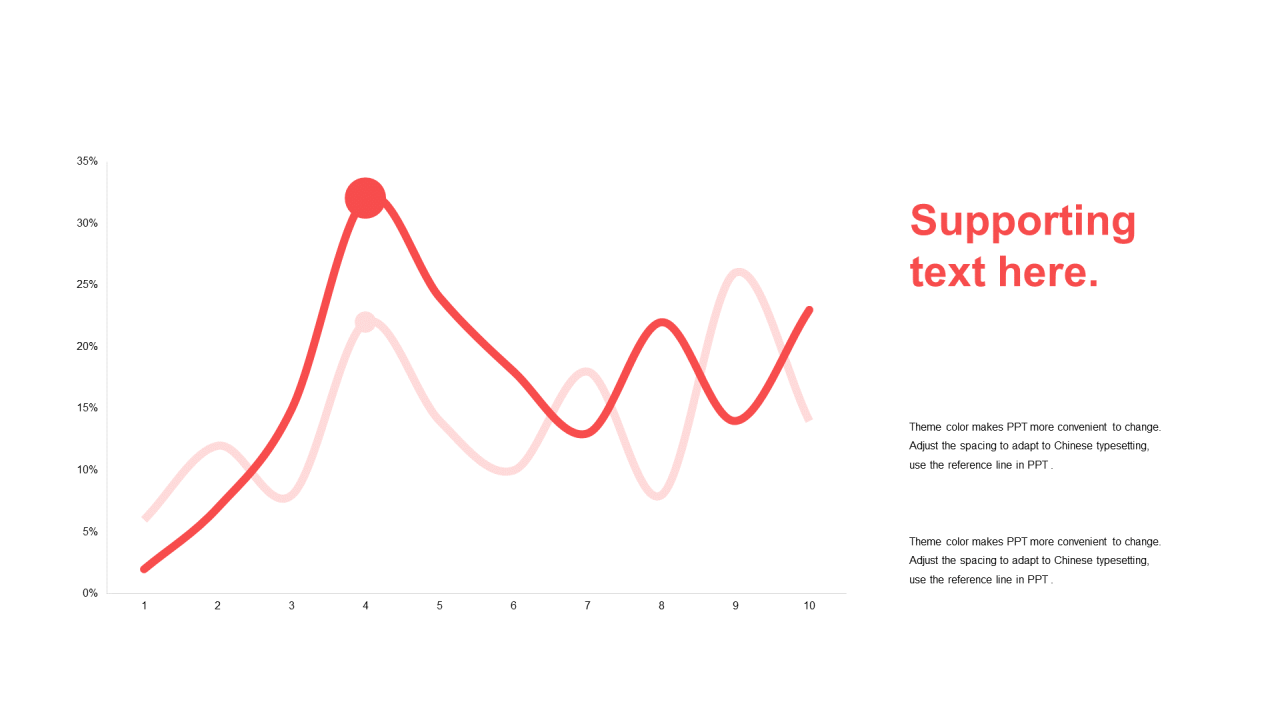 35%
30%
25%
20%
15%
10%
5%
0%

1 2 3 4 5 6 7 8 9 10

Supporting text here.

Theme color makes PPT more convenient to change. Adjust the spacing to adapt to Chinese typesetting, use the reference line in PPT .

Theme color makes PPT more convenient to change. Adjust the spacing to adapt to Chinese typesetting, use the reference line in PPT .